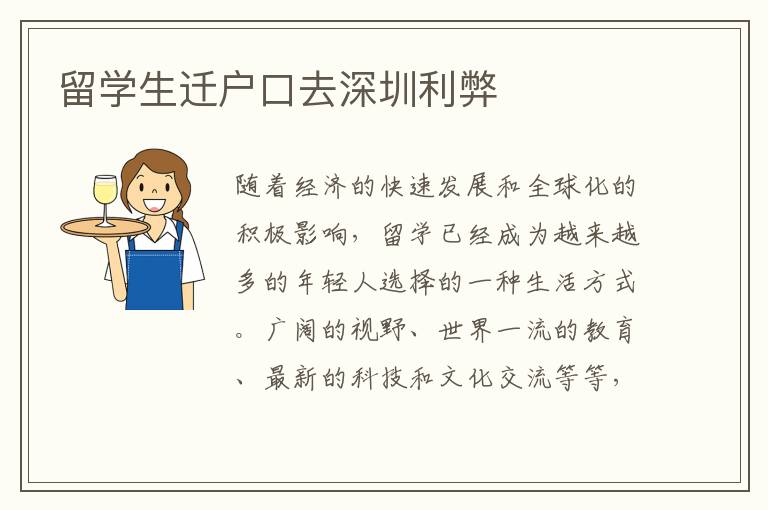 留学生迁户口去深圳利弊

随着经济的快速发展和全球化的积极影响，留学已经成为越来越多的年轻人选择的一种生活方式。广阔的视野、世界一流的教育、最新的科技和文化交流等等，